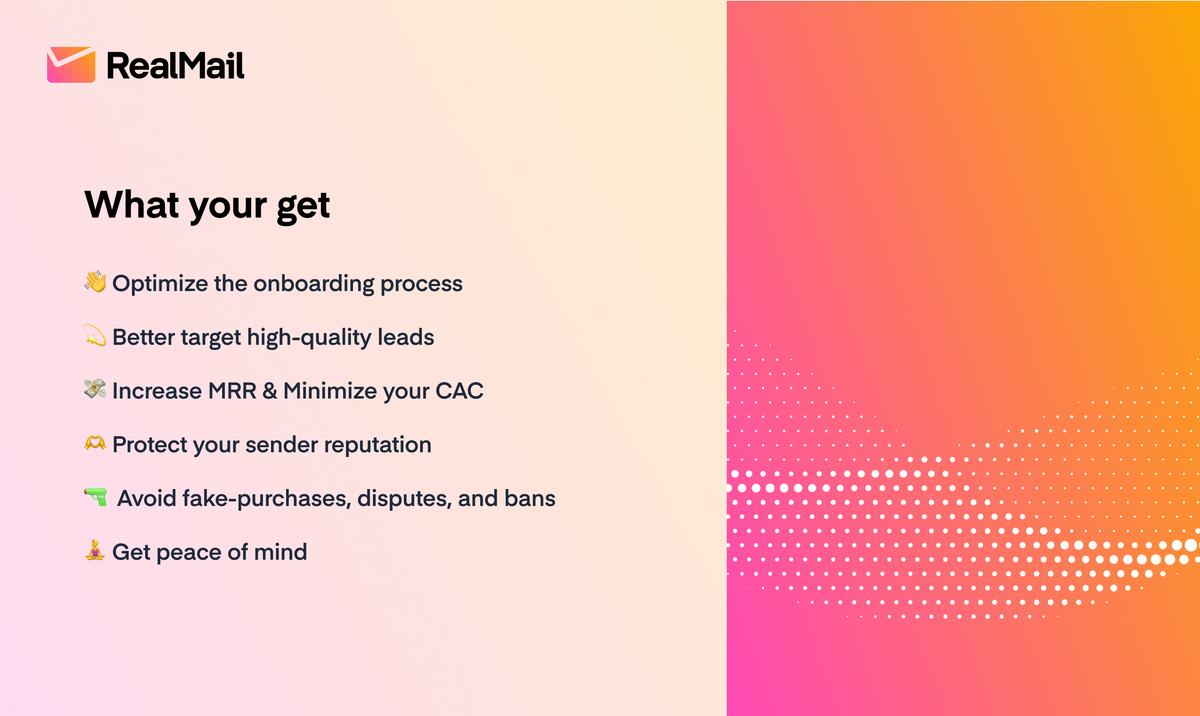 RealMail

What your get

👋 Optimize the onboarding process

💫 Better target high-quality leads

💸 Increase MRR & Minimize your CAC

🫶 Protect your sender reputation

🔫 Avoid fake-purchases, disputes, and bans

🧘 Get peace of mind